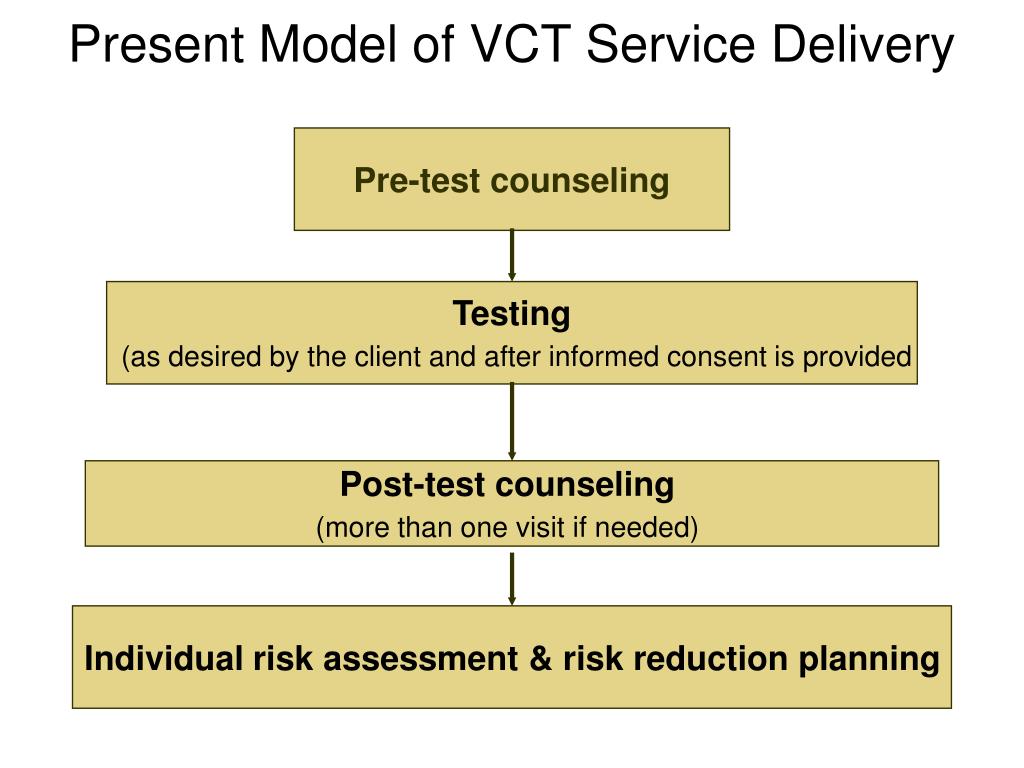 Present Model of VCT Service Delivery

Pre-test counseling

Testing
(as desired by the client and after informed consent is provided

Post-test counseling
(more than one visit if needed)

Individual risk assessment & risk reduction planning